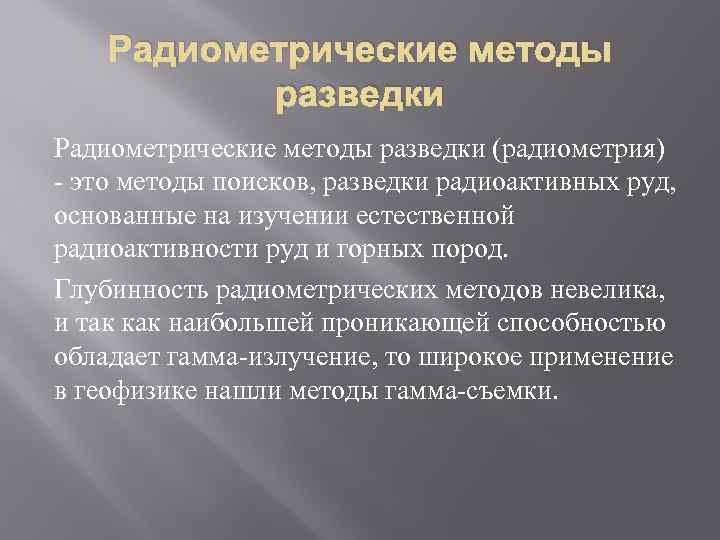 Радиометрические методы разведки

Радиометрические методы разведки (радиометрия) - это методы поисков, разведки радиоактивных руд, основанные на изучении естественной радиоактивности руд и горных пород.

Глубинность радиометрических методов невелика, и так как наибольшей проникающей способностью обладает гамма-излучение, то широкое применение в геофизике нашли методы гамма-съемки.